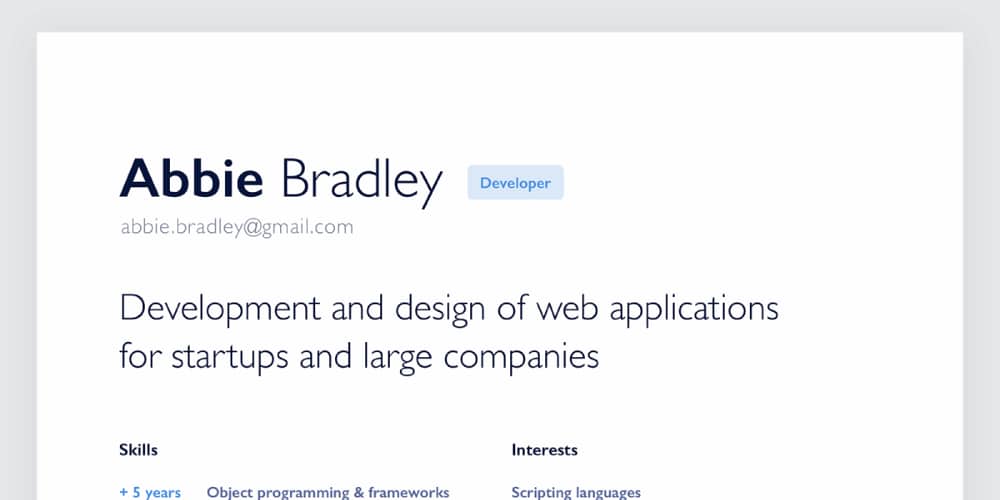 Abbie Bradley Developer
abbie.bradley@gmail.com

Development and design of web applications for startups and large companies

Skills

+ 5 years Object programming & frameworks

Interests

Scripting languages